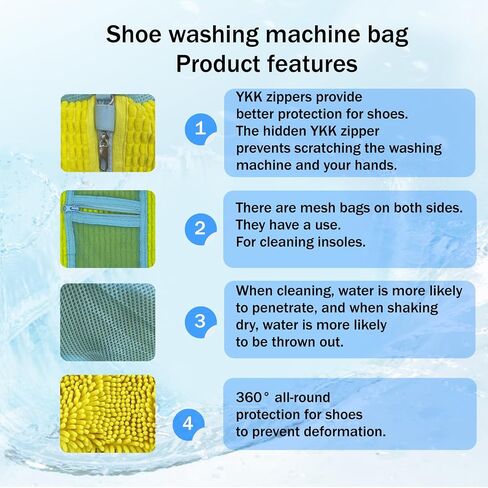 Shoe washing machine bag
Product features

1

YKK zippers provide better protection for shoes. The hidden YKK zipper prevents scratching the washing machine and your hands.

2

There are mesh bags on both sides. They have a use. For cleaning insoles.

3

When cleaning, water is more likely to penetrate, and when shaking dry, water is more likely to be thrown out.

4

360° all-round protection for shoes to prevent deformation.